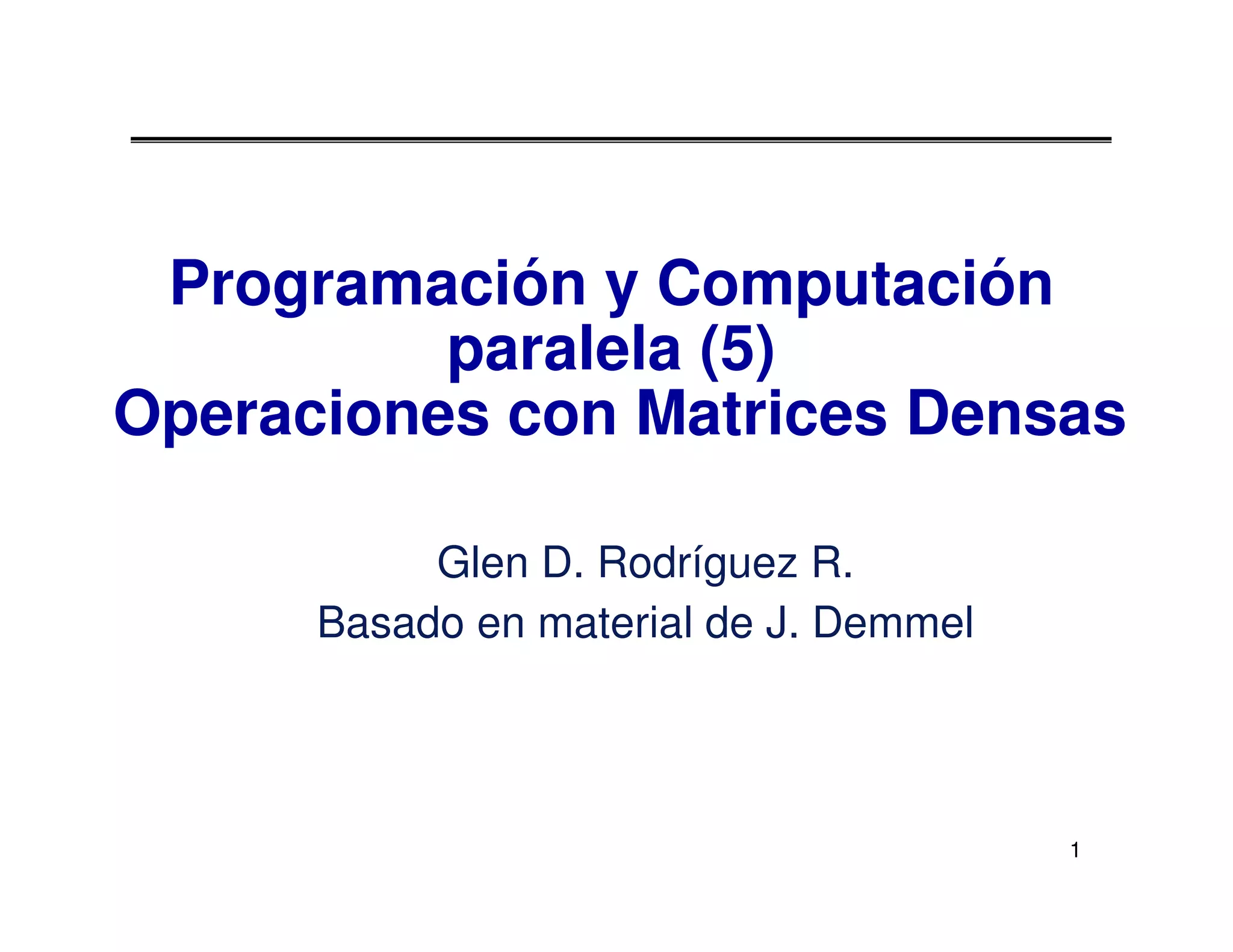 Programación y Computación paralela (5)
Operaciones con Matrices Densas

Glen D. Rodríguez R.
Basado en material de J. Demmel

1